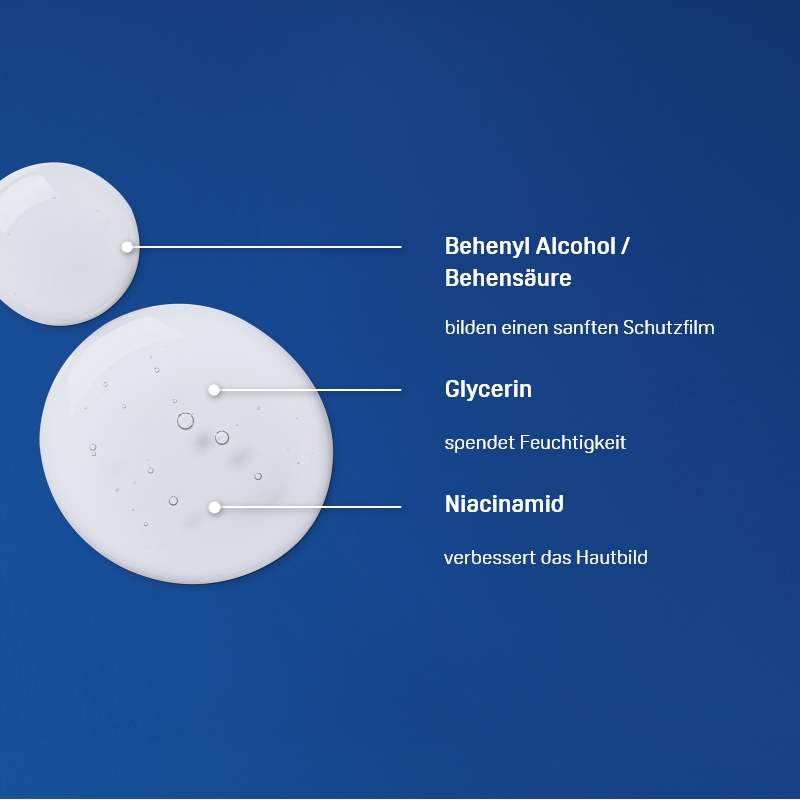 Behenyl Alcohol / Behensäure

bilden einen sanften Schutzfilm

Glycerin

spendet Feuchtigkeit

Niacinamid

verbessert das Hautbild